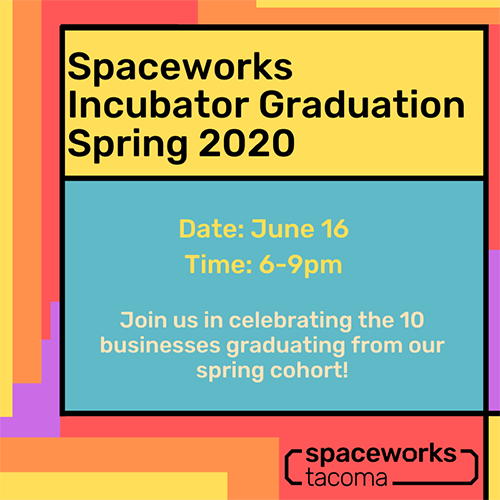 Spaceworks Incubator Graduation Spring 2020

Date: June 16

Time: 6-9pm

Join us in celebrating the 10 businesses graduating from our spring cohort!

spaceworks tacoma